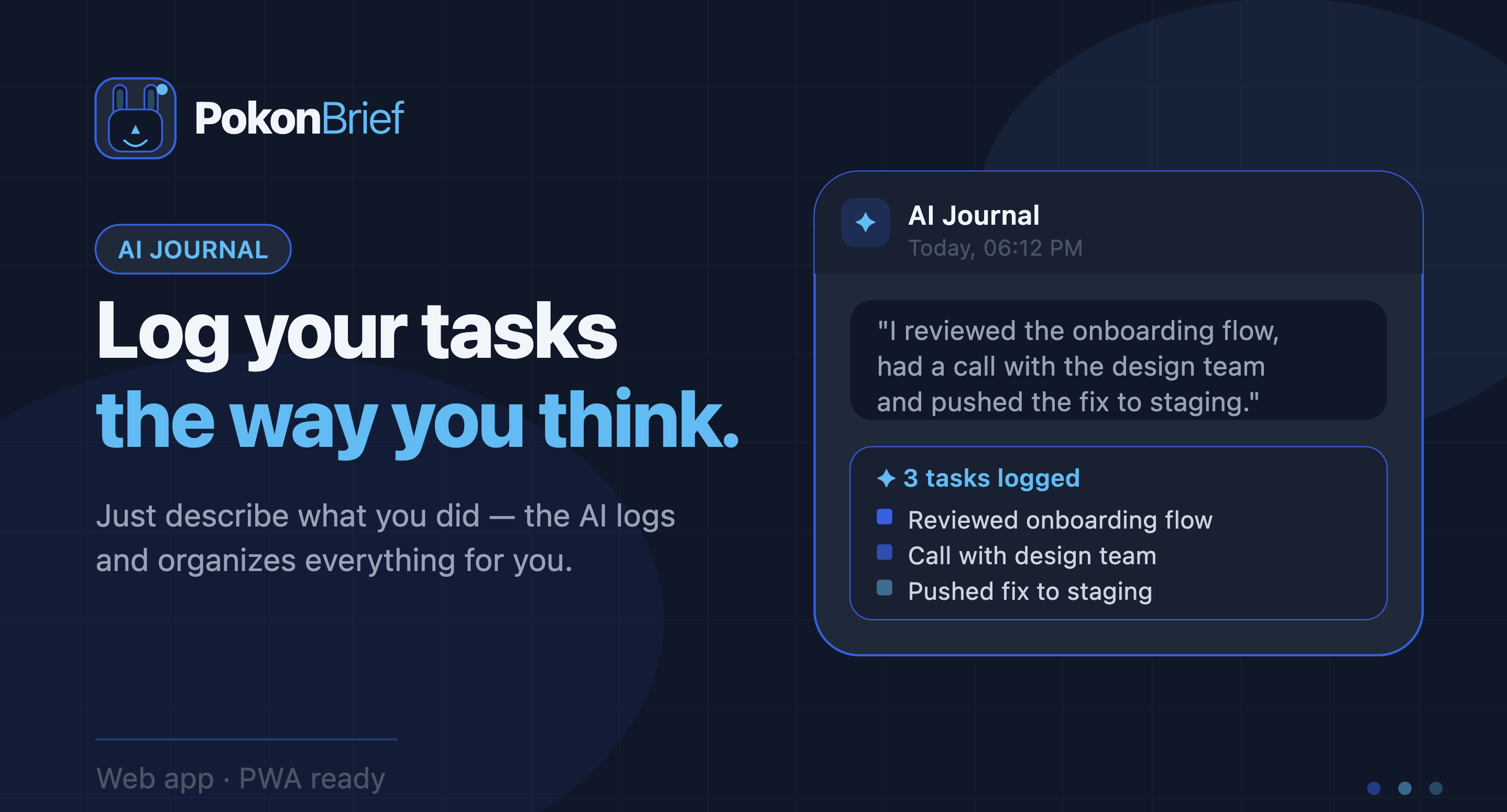 PokonBrief

AI JOURNAL

Log your tasks the way you think.

Just describe what you did — the AI logs and organizes everything for you.

Web app · PWA ready

AI Journal
Today, 06:12 PM

"I reviewed the onboarding flow, had a call with the design team and pushed the fix to staging."

3 tasks logged
Reviewed onboarding flow
Call with design team
Pushed fix to staging